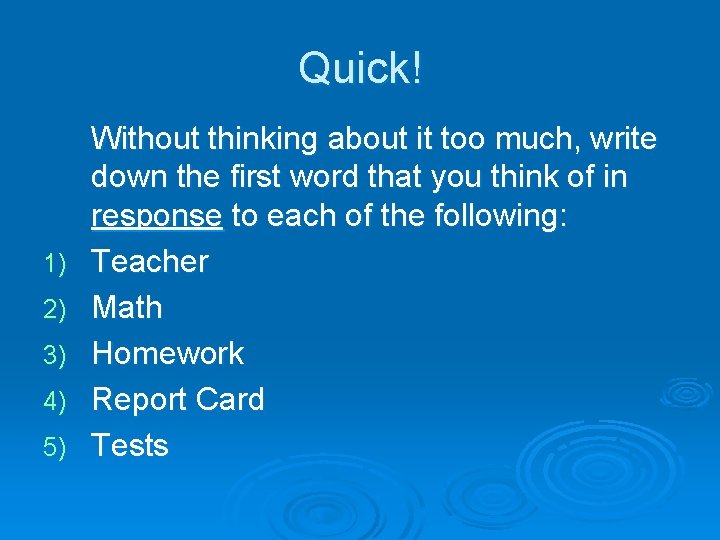 Quick!

Without thinking about it too much, write down the first word that you think of in response to each of the following:

1) Teacher
2) Math
3) Homework
4) Report Card
5) Tests